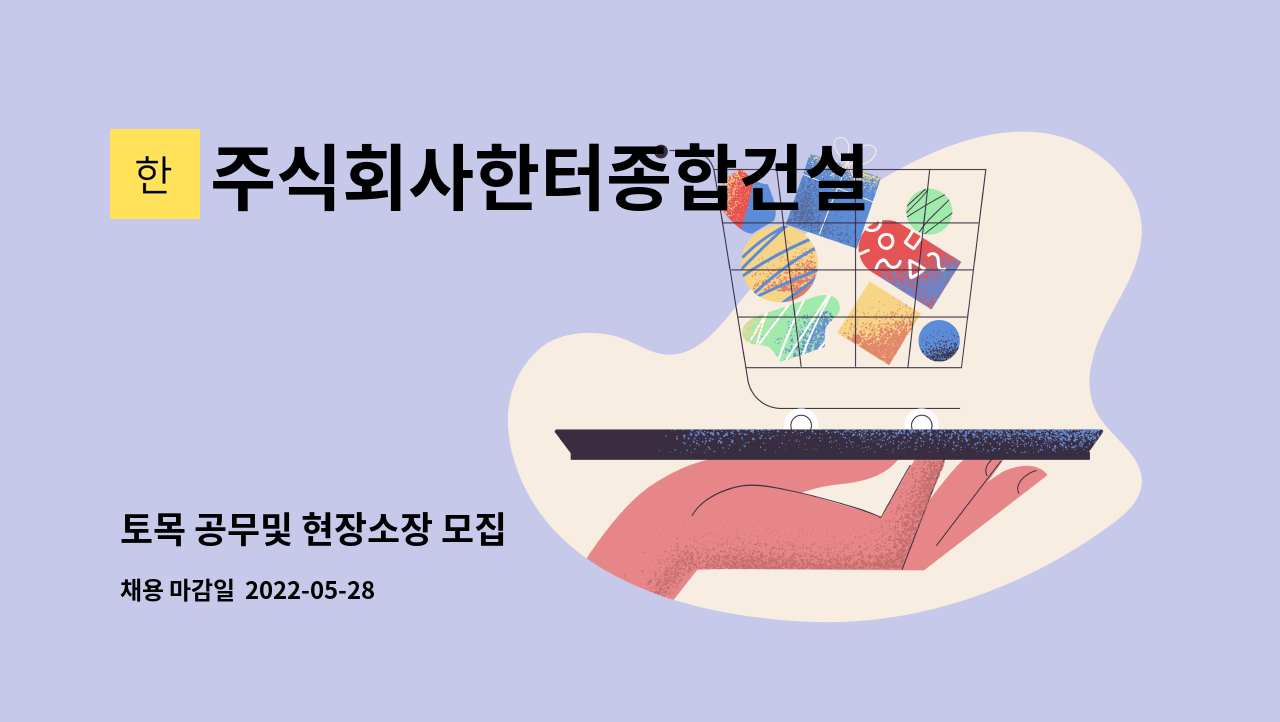 한 주식회사한터종합건설

토목 공무및 현장소장 모집

채용 마감일 2022-05-28